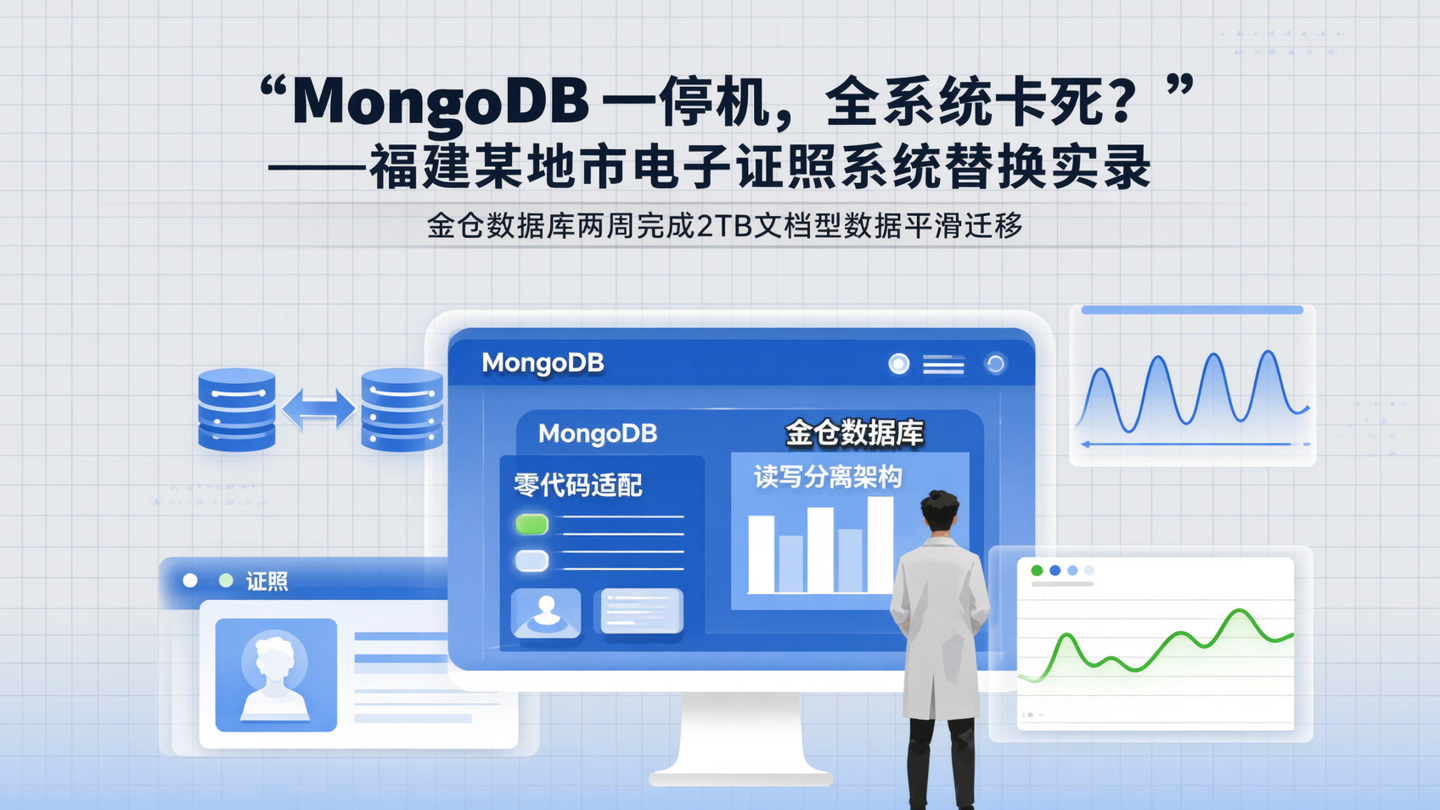 “MongoDB 一停机，全系统卡死？”
——福建某地市电子证照系统替换实录

金仓数据库两周完成2TB文档型数据平滑迁移

MongoDB

MongoDB

金仓数据库

零代码适配

读写分离架构

证照